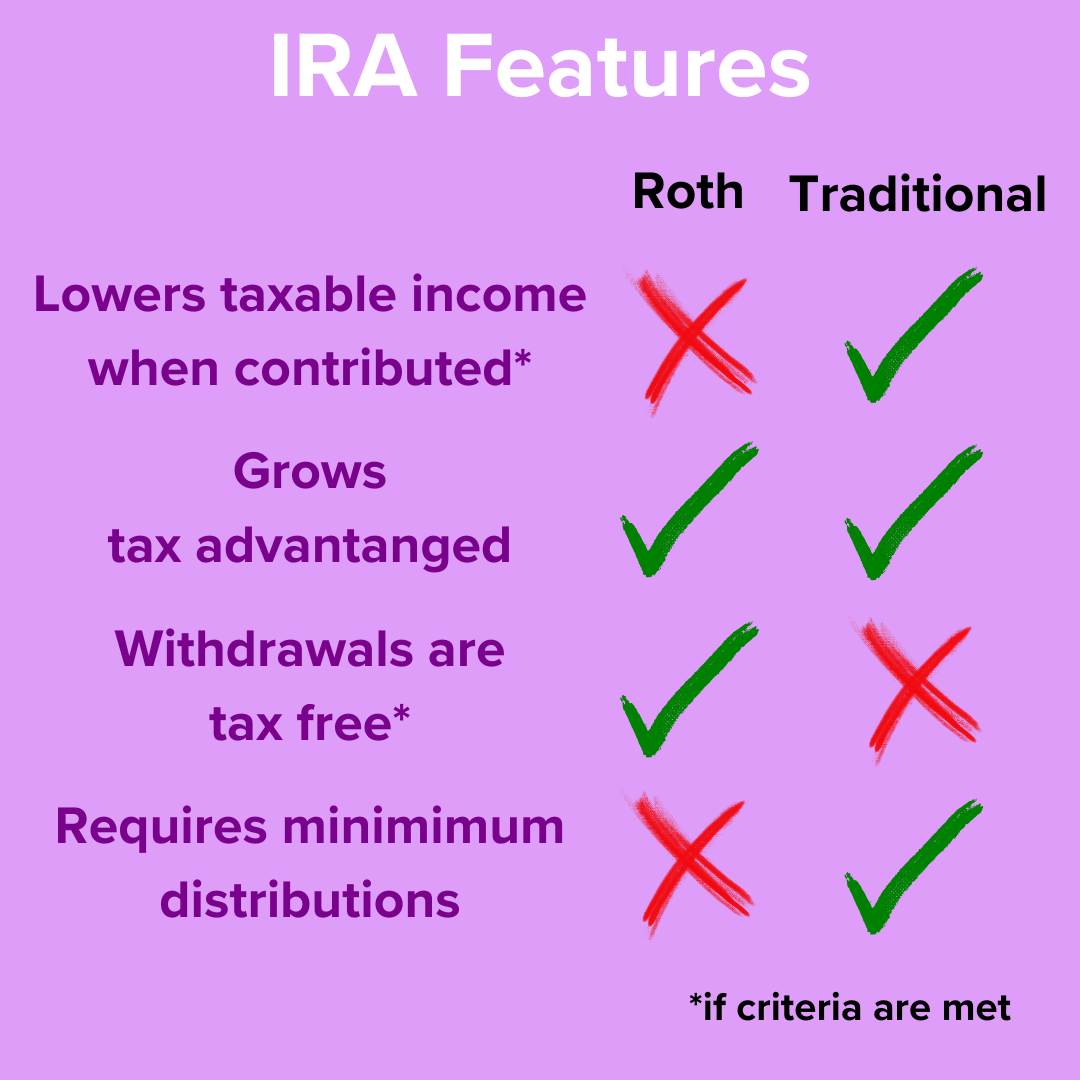 IRA Features

| | Roth | Traditional |
|---|---|---|
| Lowers taxable income when contributed* | ✗ | ✓ |
| Grows tax advantanged | ✓ | ✓ |
| Withdrawals are tax free* | ✓ | ✗ |
| Requires minimimum distributions | ✗ | ✓ |

*if criteria are met